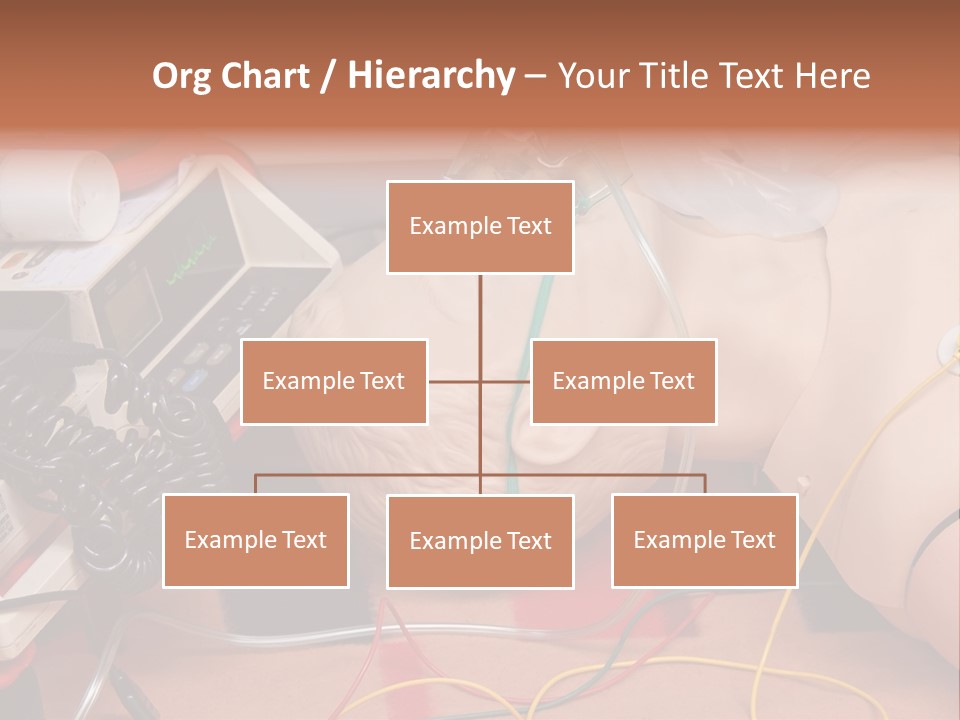 Org Chart / Hierarchy – Your Title Text Here

Example Text

Example Text

Example Text

Example Text

Example Text

Example Text